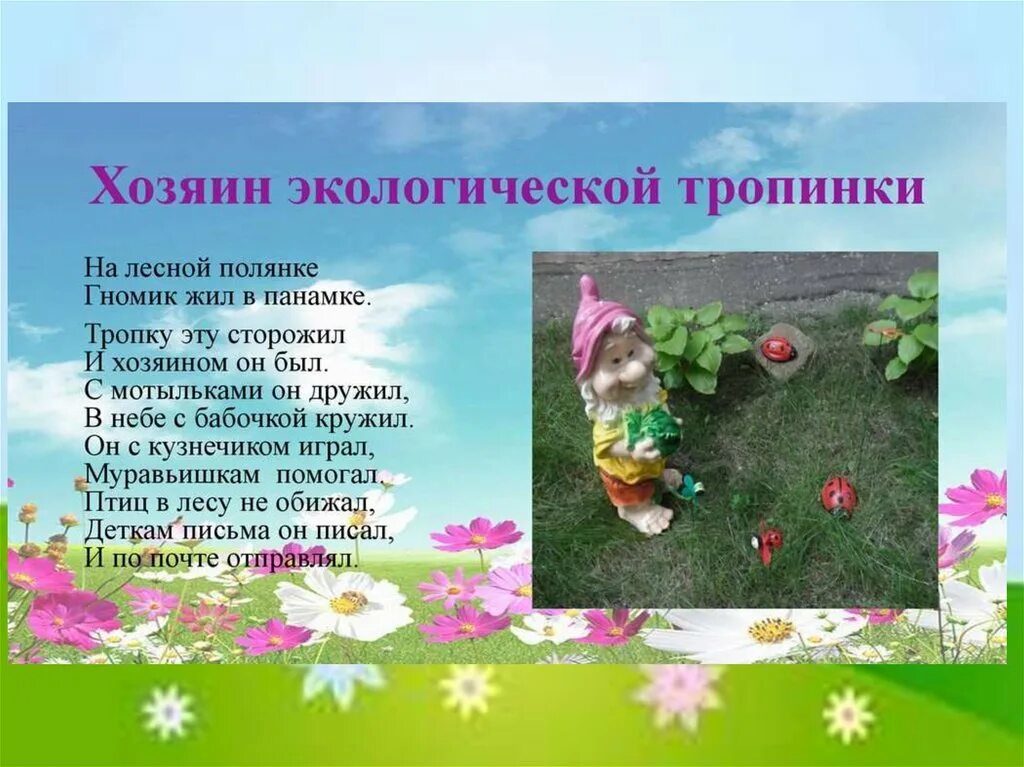 Хозяин экологической тропинки

На лесной полянке
Гномик жил в панамке.

Тропку эту сторожил
И хозяином он был.
С мотыльками он дружил,
В небе с бабочкой кружил.
Он с кузнечиком играл,
Муравьишкам помогал.
Птиц в лесу не обижал,
Деткам письма он писал,
И по почте отправлял.